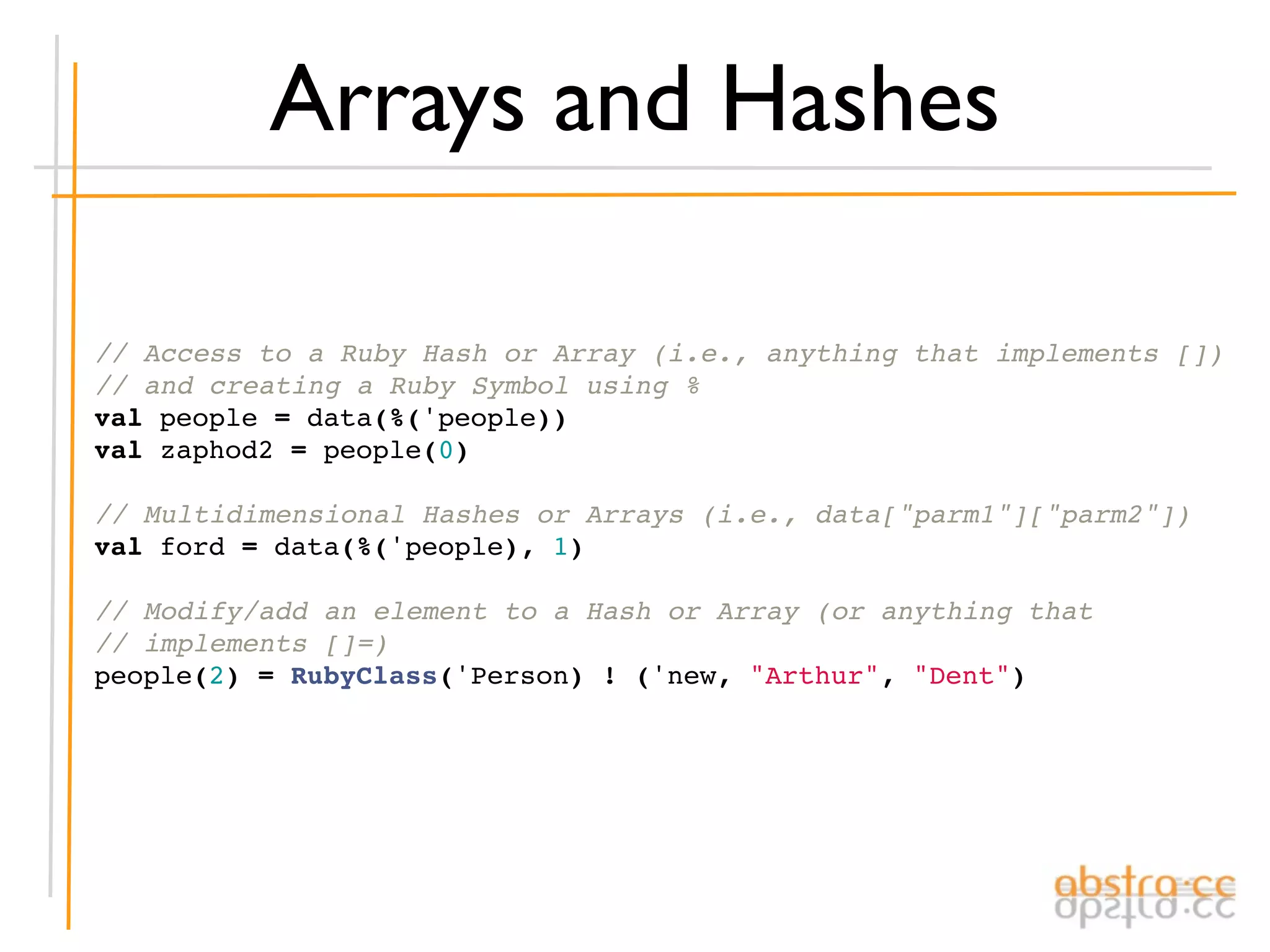 Arrays and Hashes

// Access to a Ruby Hash or Array (i.e., anything that implements [])
// and creating a Ruby Symbol using %
val people = data(%('people))
val zaphod2 = people(0)

// Multidimensional Hashes or Arrays (i.e., data["parm1"]["parm2"])
val ford = data(%('people), 1)

// Modify/add an element to a Hash or Array (or anything that
// implements []=)
people(2) = RubyClass('Person) ! ('new, "Arthur", "Dent")

abstra·cc